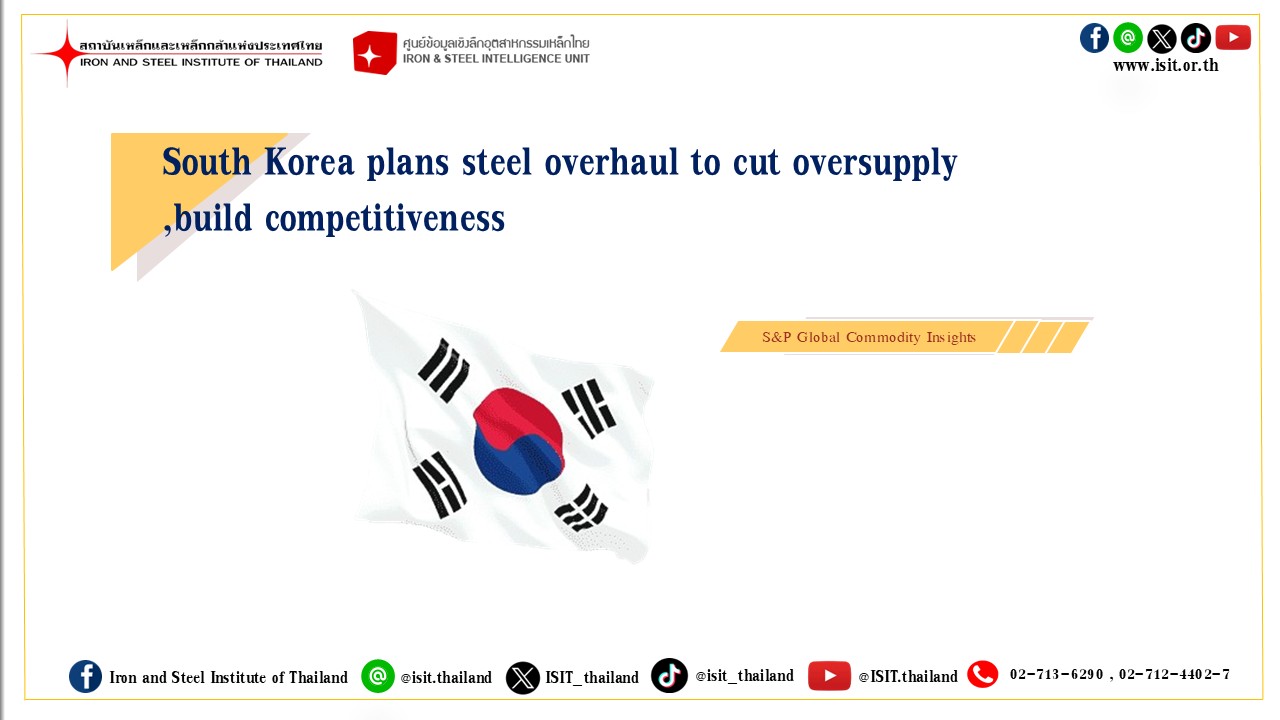 สถาบันเหล็กและเหล็กกล้าแห่งประเทศไทย
IRON AND STEEL INSTITUTE OF THAILAND

ศูนย์ข้อมูลเชิงลึกอุตสาหกรรมเหล็กไทย
IRON & STEEL INTELLIGENCE UNIT

www.isit.or.th

South Korea plans steel overhaul to cut oversupply ,build competitiveness

S&P Global Commodity Insights

Iron and Steel Institute of Thailand @isit.thailand ISIT_thailand @isit_thailand @ISIT.thailand 02-713-6290 , 02-712-4402-7